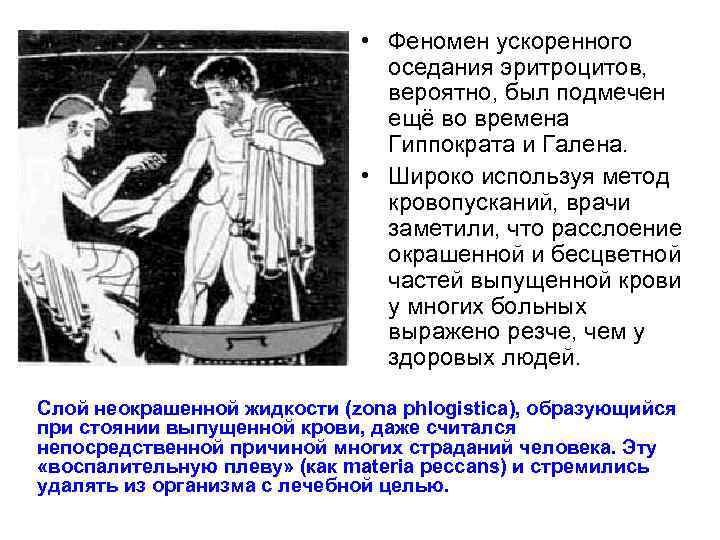 • Феномен ускоренного оседания эритроцитов, вероятно, был подмечен ещё во времена Гиппократа и Галена.

• Широко используя метод кровопусканий, врачи заметили, что расслоение окрашенной и бесцветной частей выпущенной крови у многих больных выражено резче, чем у здоровых людей.

Слой неокрашенной жидкости (zona phlogistica), образующийся при стоянии выпущенной крови, даже считался непосредственной причиной многих страданий человека. Эту «воспалительную плеву» (как materia peccans) и стремились удалять из организма с лечебной целью.